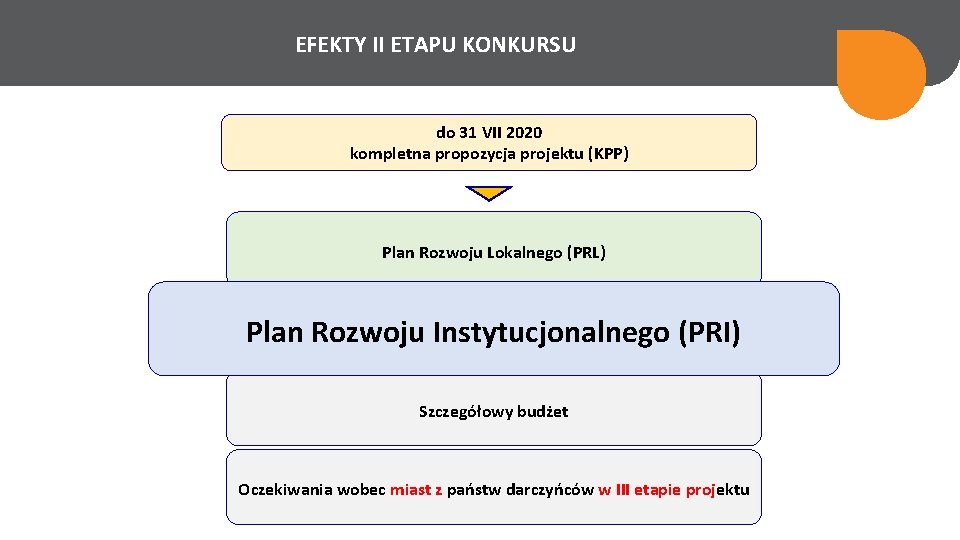 EFEKTY II ETAPU KONKURSU

do 31 VII 2020
kompletna propozycja projektu (KPP)

Plan Rozwoju Lokalnego (PRL)

Plan Rozwoju Instytucjonalnego (PRI)

Szczegółowy budżet

Oczekiwania wobec miast z państw darczyńców w III etapie projektu